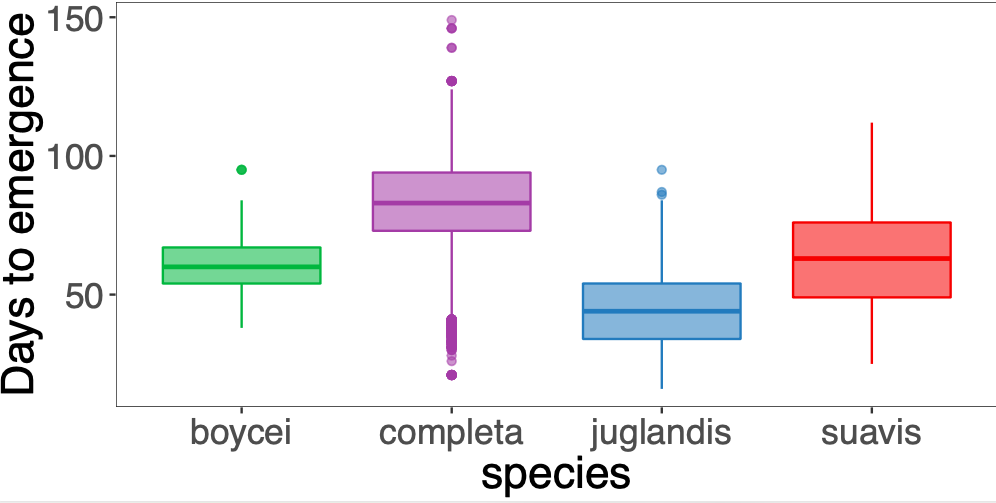 Days to emergence

150

100

50

boycei completa juglandis suavis

species